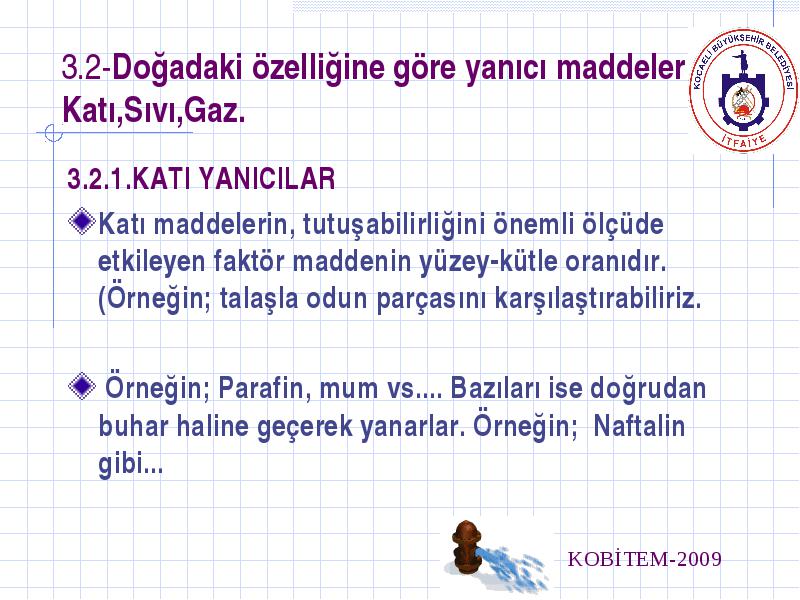 3.2-Doğadaki özelliğine göre yanıcı maddeler Katı,Sıvı,Gaz.

KOCAELİ BÜYÜKŞEHİR BELEDİYESİ
İTFAİYE

3.2.1.KATI YANICILAR

Katı maddelerin, tutuşabilirliğini önemli ölçüde etkileyen faktör maddenin yüzey-kütle oranıdır. (Örneğin; talaşla odun parçasını karşılaştırabiliriz.

Örneğin; Parafin, mum vs.... Bazıları ise doğrudan buhar haline geçerek yanarlar. Örneğin; Naftalin gibi...

KOBİTEM-2009